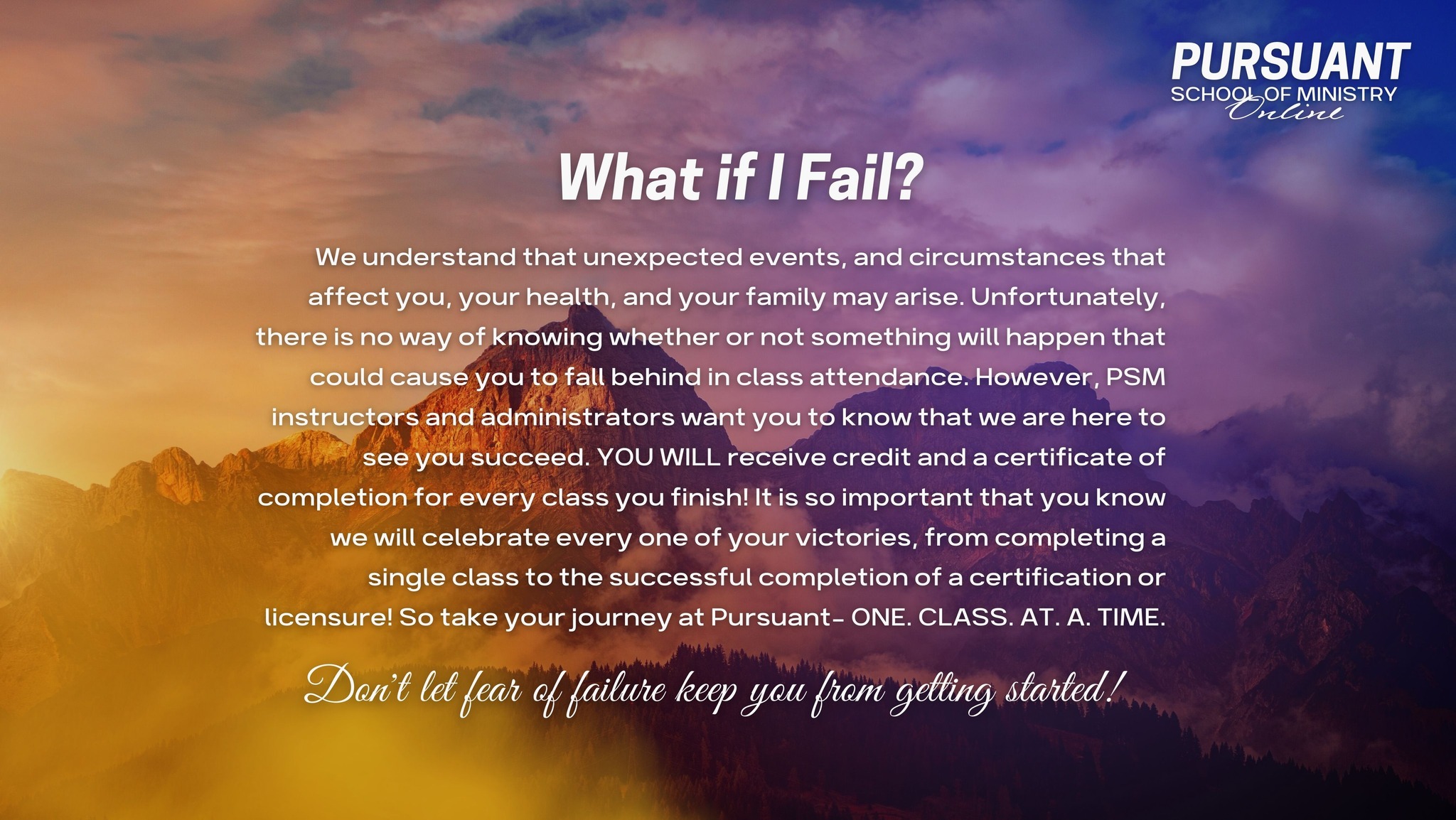 PURSUANT
SCHOOL OF MINISTRY
Online

What if I Fail?

We understand that unexpected events, and circumstances that affect you, your health, and your family may arise. Unfortunately, there is no way of knowing whether or not something will happen that could cause you to fall behind in class attendance. However, PSM instructors and administrators want you to know that we are here to see you succeed. YOU WILL receive credit and a certificate of completion for every class you finish! It is so important that you know we will celebrate every one of your victories, from completing a single class to the successful completion of a certification or licensure! So take your journey at Pursuant- ONE. CLASS. AT. A. TIME.

Don't let fear of failure keep you from getting started!